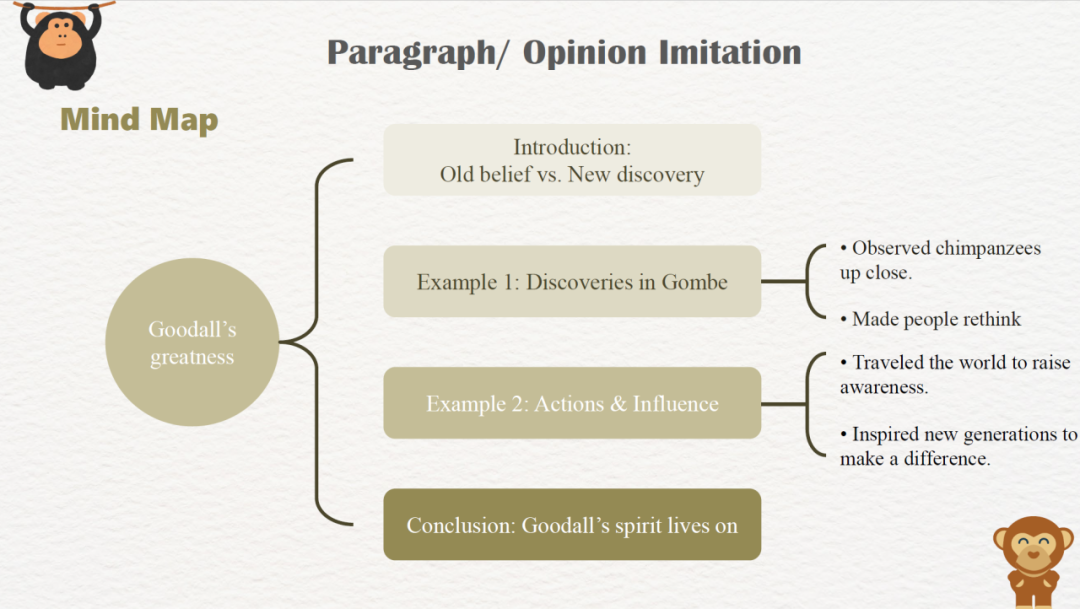 Paragraph/ Opinion Imitation

Mind Map

Goodall's greatness

Introduction:
Old belief vs. New discovery

Example 1: Discoveries in Gombe

• Observed chimpanzees up close.

• Made people rethink

Example 2: Actions & Influence

• Traveled the world to raise awareness.

• Inspired new generations to make a difference.

Conclusion: Goodall's spirit lives on